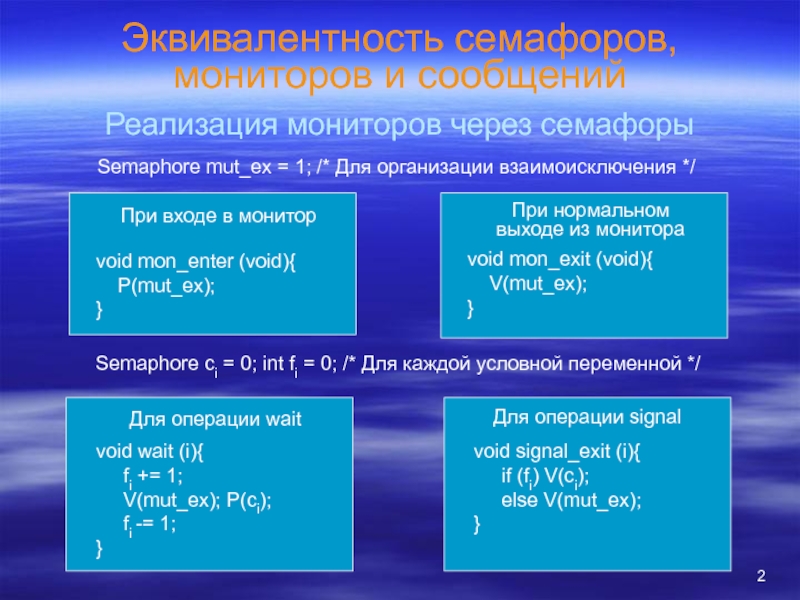 Эквивалентность семафоров, мониторов и сообщений

Реализация мониторов через семафоры

Semaphore mut_ex = 1; /* Для организации взаимоисключения */

При входе в монитор

void mon_enter (void){
P(mut_ex);
}

При нормальном выходе из монитора

void mon_exit (void){
V(mut_ex);
}

Semaphore $c_i$ = 0; int $f_i$ = 0; /* Для каждой условной переменной */

Для операции wait

void wait (i){
$f_i$ += 1;
V(mut_ex); P($c_i$);
$f_i$ -= 1;
}

Для операции signal

void signal_exit (i){
if ($f_i$) V($c_i$);
else V(mut_ex);
}

2